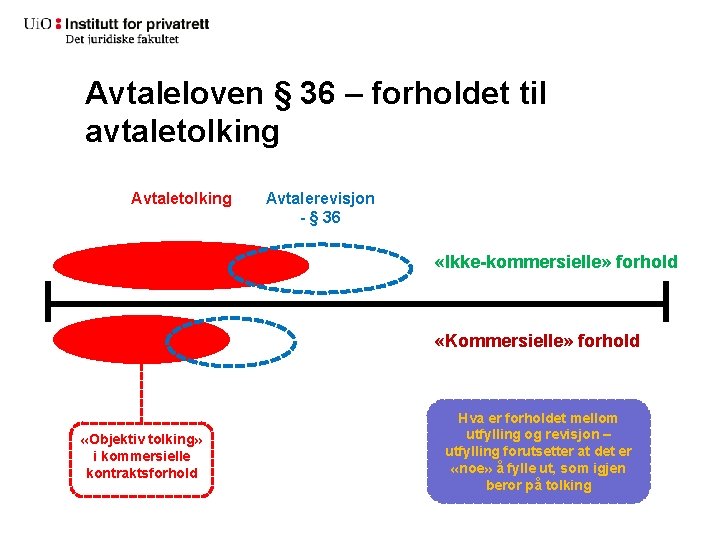 UiO : Institutt for privatrett
Det juridiske fakultet

Avtaleloven § 36 – forholdet til avtaletolking

Avtaletolking

Avtalerevisjon - § 36

«Ikke-kommersielle» forhold

«Kommersielle» forhold

«Objektiv tolking» i kommersielle kontraktsforhold

Hva er forholdet mellom utfylling og revisjon – utfylling forutsetter at det er «noe» å fylle ut, som igjen beror på tolking